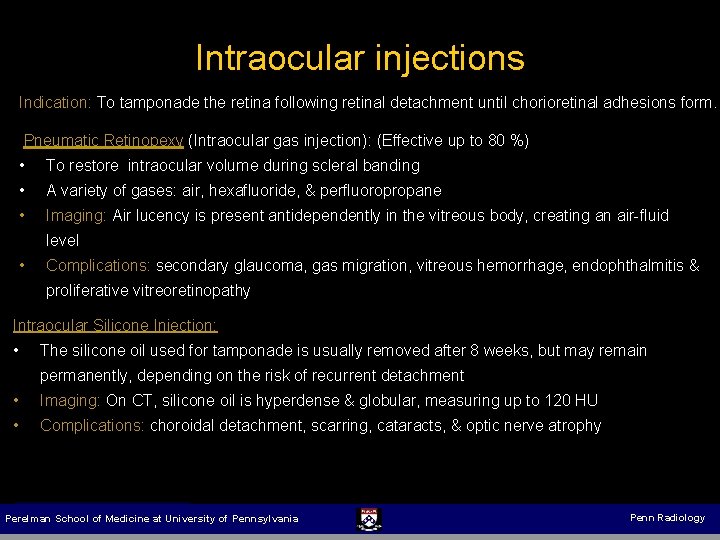 Intraocular injections

Indication: To tamponade the retina following retinal detachment until chorioretinal adhesions form.

Pneumatic Retinopexy (Intraocular gas injection): (Effective up to 80 %)
• To restore intraocular volume during scleral banding
• A variety of gases: air, hexafluoride, & perfluoropropane
• Imaging: Air lucency is present antidependently in the vitreous body, creating an air-fluid level
• Complications: secondary glaucoma, gas migration, vitreous hemorrhage, endophthalmitis & proliferative vitreoretinopathy

Intraocular Silicone Injection:
• The silicone oil used for tamponade is usually removed after 8 weeks, but may remain permanently, depending on the risk of recurrent detachment
• Imaging: On CT, silicone oil is hyperdense & globular, measuring up to 120 HU
• Complications: choroidal detachment, scarring, cataracts, & optic nerve atrophy

Perelman School of Medicine at University of Pennsylvania
Penn Radiology